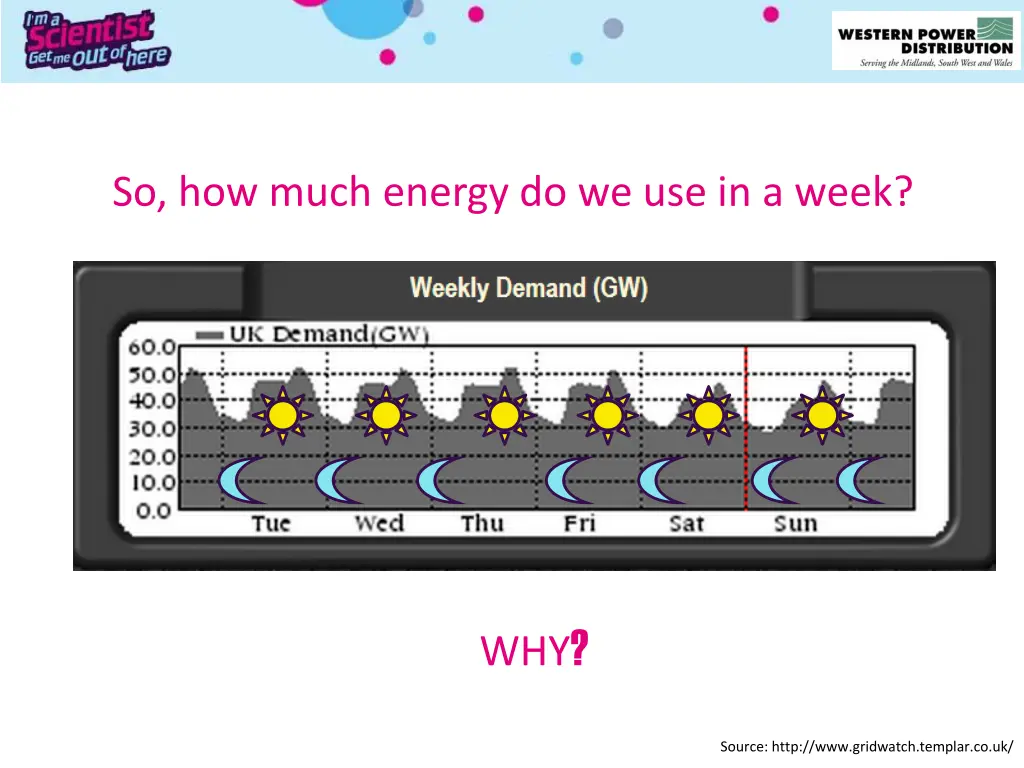 I'm a Scientist Get me out of here

WESTERN POWER DISTRIBUTION
Serving the Midlands, South West and Wales

So, how much energy do we use in a week?

Weekly Demand (GW)

UK Demand(GW)

60.0
50.0
40.0
30.0
20.0
10.0
0.0

Tue Wed Thu Fri Sat Sun

WHY?

Source: http://www.gridwatch.templar.co.uk/